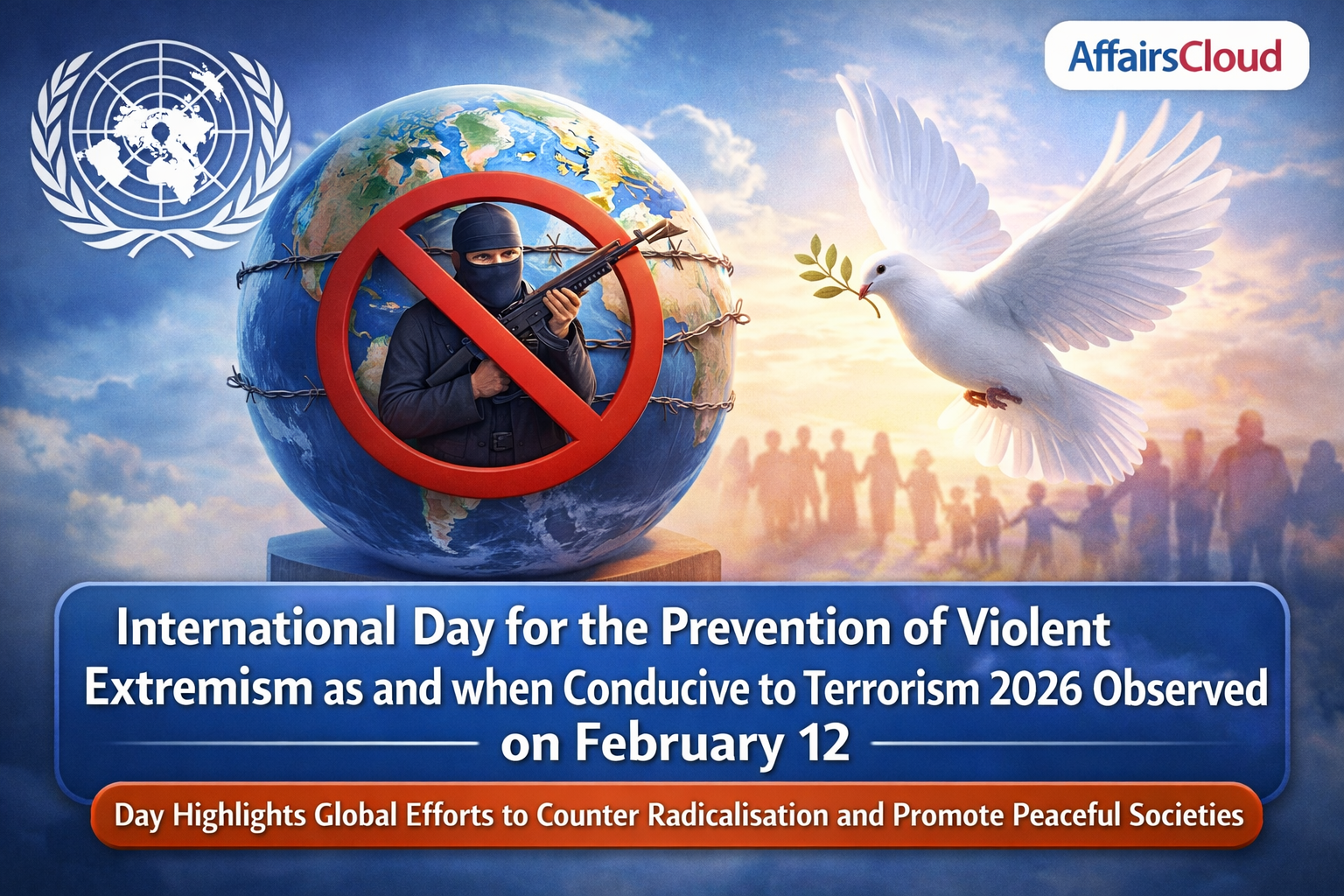 AffairsCloud

International Day for the Prevention of Violent Extremism as and when Conducive to Terrorism 2026 Observed on February 12

Day Highlights Global Efforts to Counter Radicalisation and Promote Peaceful Societies